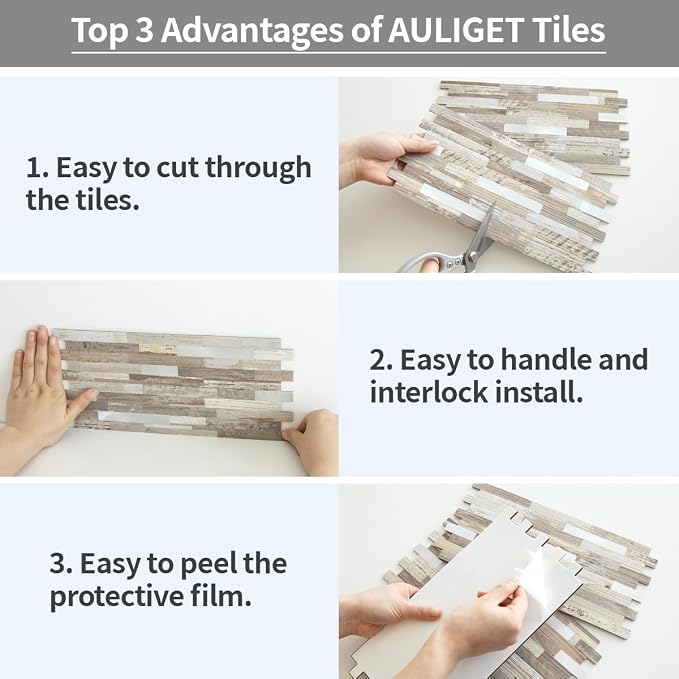 Top 3 Advantages of AULIGET Tiles

1. Easy to cut through the tiles.

2. Easy to handle and interlock install.

3. Easy to peel the protective film.